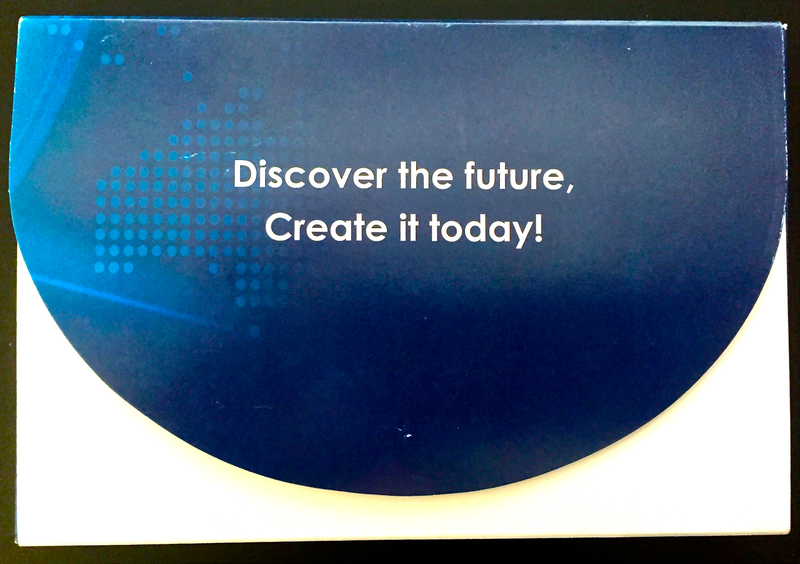 Discover the future,
Create it today!